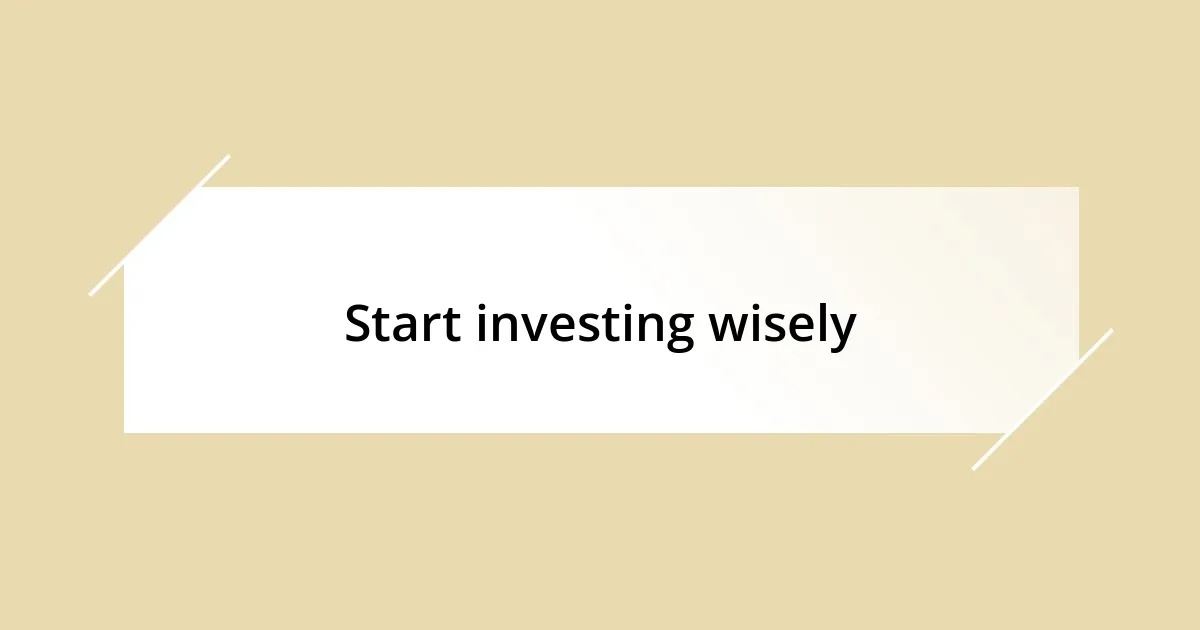 Start investing wisely